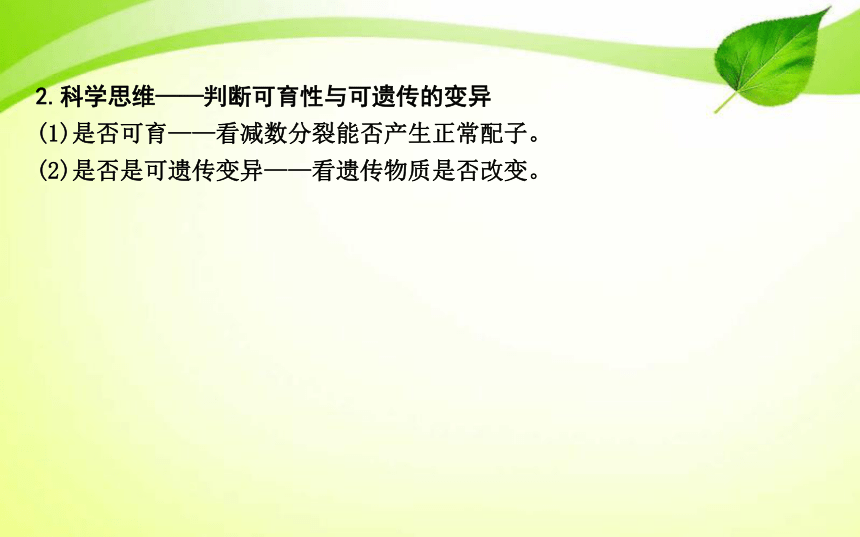 2.科学思维——判断可育性与可遗传的变异

(1)是否可育——看减数分裂能否产生正常配子。

(2)是否是可遗传变异——看遗传物质是否改变。